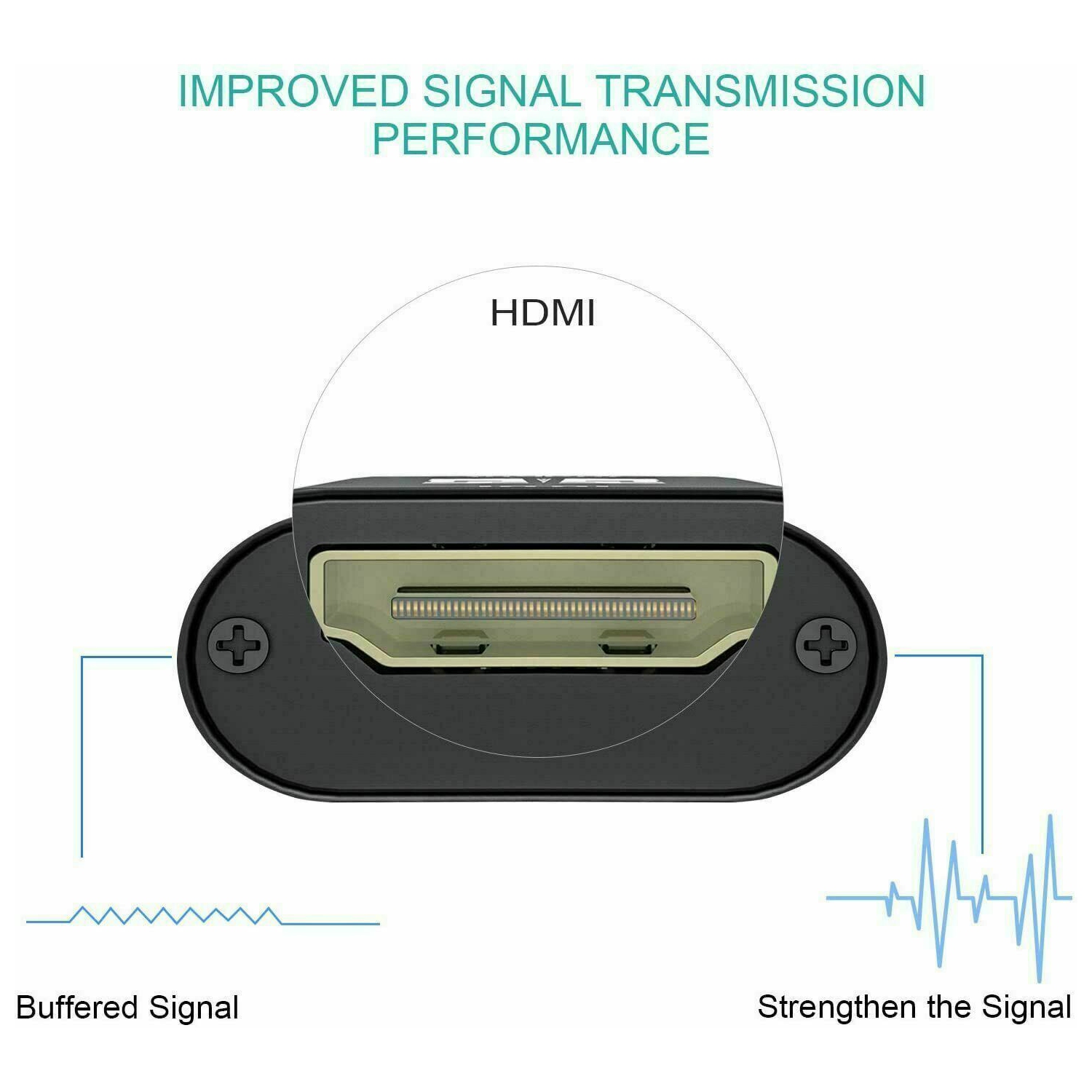 IMPROVED SIGNAL TRANSMISSION PERFORMANCE

HDMI

Buffered Signal

Strengthen the Signal